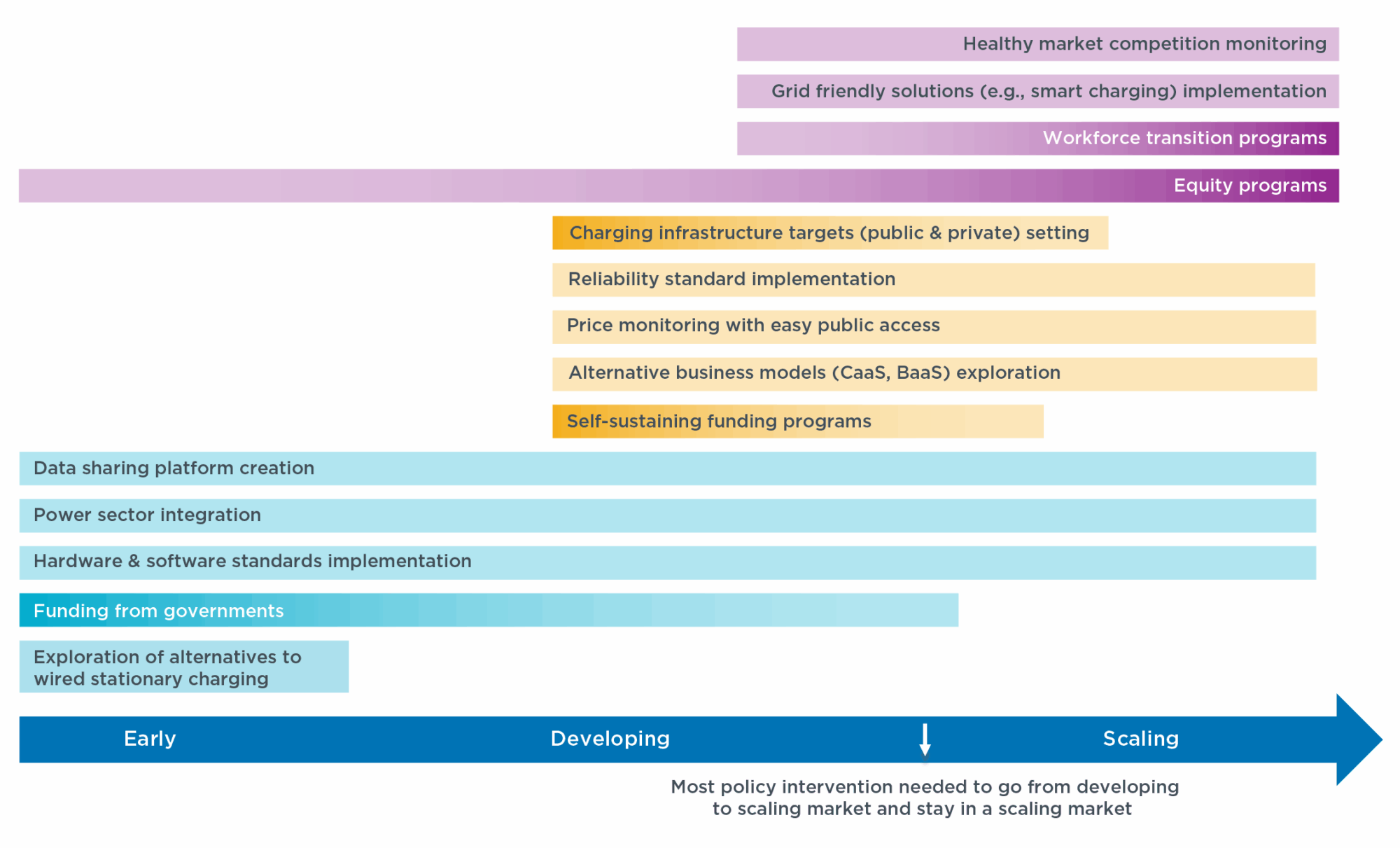 Healthy market competition monitoring

Grid friendly solutions (e.g., smart charging) implementation

Workforce transition programs

Equity programs

Charging infrastructure targets (public & private) setting

Reliability standard implementation

Price monitoring with easy public access

Alternative business models (CaaS, BaaS) exploration

Self-sustaining funding programs

Data sharing platform creation

Power sector integration

Hardware & software standards implementation

Funding from governments

Exploration of alternatives to wired stationary charging

Early

Developing

Scaling

Most policy intervention needed to go from developing to scaling market and stay in a scaling market